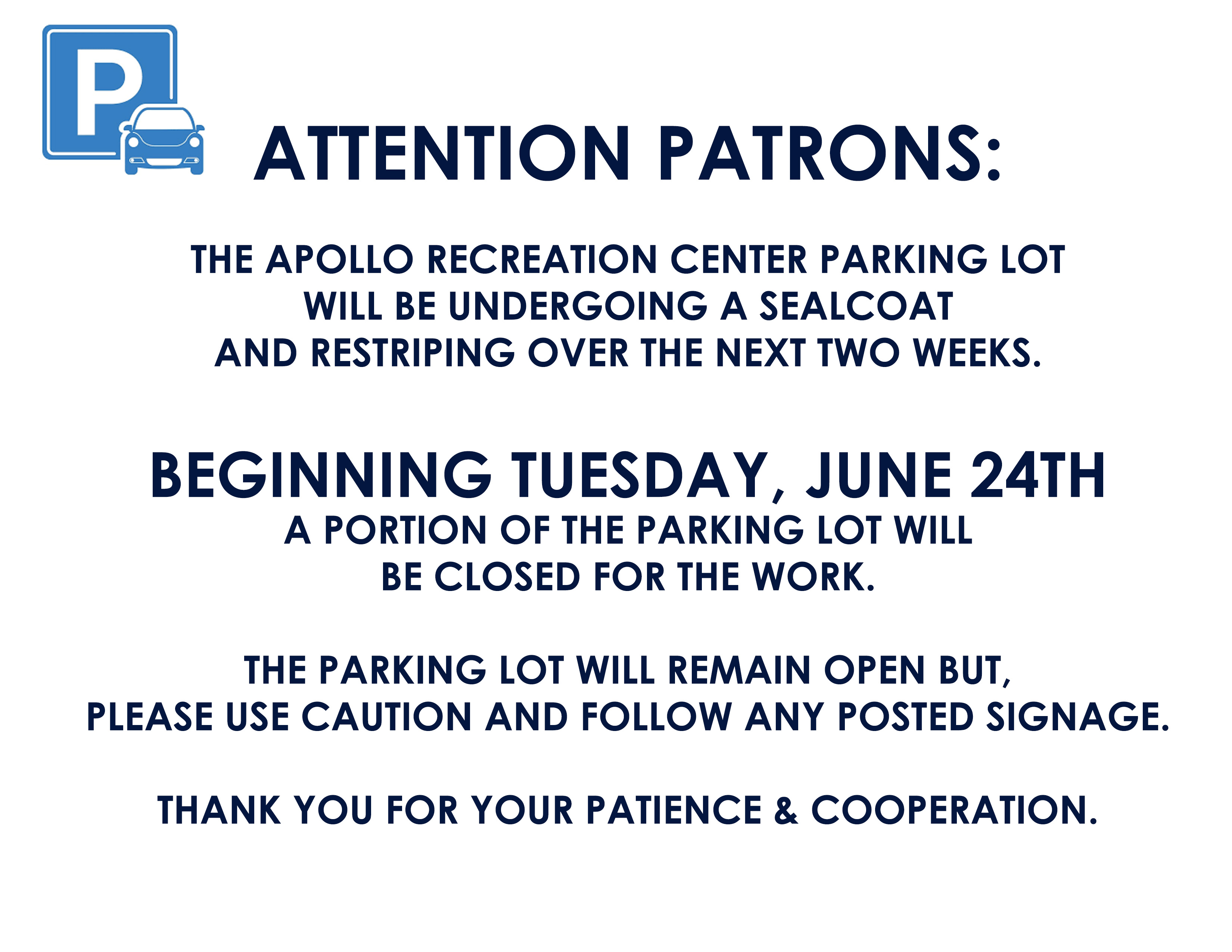 P

ATTENTION PATRONS:

THE APOLLO RECREATION CENTER PARKING LOT WILL BE UNDERGOING A SEALCOAT AND RESTRIPING OVER THE NEXT TWO WEEKS.

BEGINNING TUESDAY, JUNE 24TH
A PORTION OF THE PARKING LOT WILL BE CLOSED FOR THE WORK.

THE PARKING LOT WILL REMAIN OPEN BUT, PLEASE USE CAUTION AND FOLLOW ANY POSTED SIGNAGE.

THANK YOU FOR YOUR PATIENCE & COOPERATION.